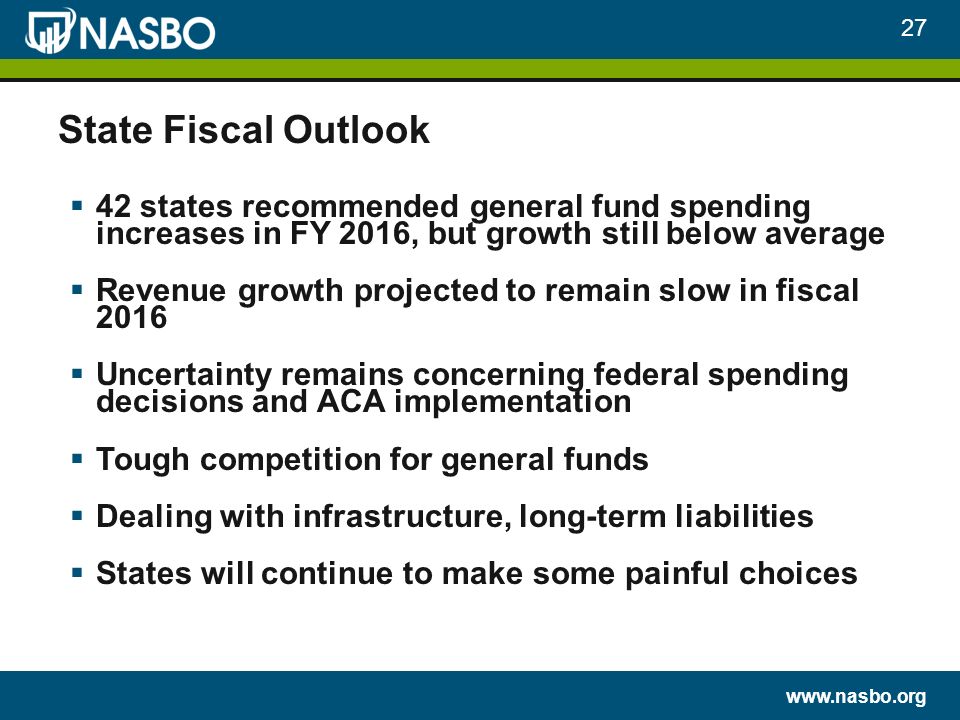 NASBO

27

State Fiscal Outlook

▪ 42 states recommended general fund spending increases in FY 2016, but growth still below average

▪ Revenue growth projected to remain slow in fiscal 2016

▪ Uncertainty remains concerning federal spending decisions and ACA implementation

▪ Tough competition for general funds

▪ Dealing with infrastructure, long-term liabilities

▪ States will continue to make some painful choices

www.nasbo.org